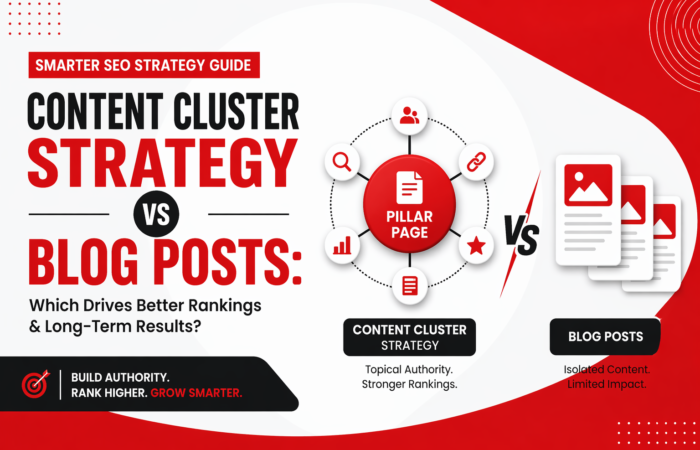 SMARTER SEO STRATEGY GUIDE

CONTENT CLUSTER STRATEGY

VS

BLOG POSTS:

Which Drives Better Rankings & Long-Term Results?

BUILD AUTHORITY. RANK HIGHER. GROW SMARTER.

PILLAR PAGE

VS

CONTENT CLUSTER STRATEGY

Topical Authority. Stronger Rankings.

BLOG POSTS

Isolated Content. Limited Impact.